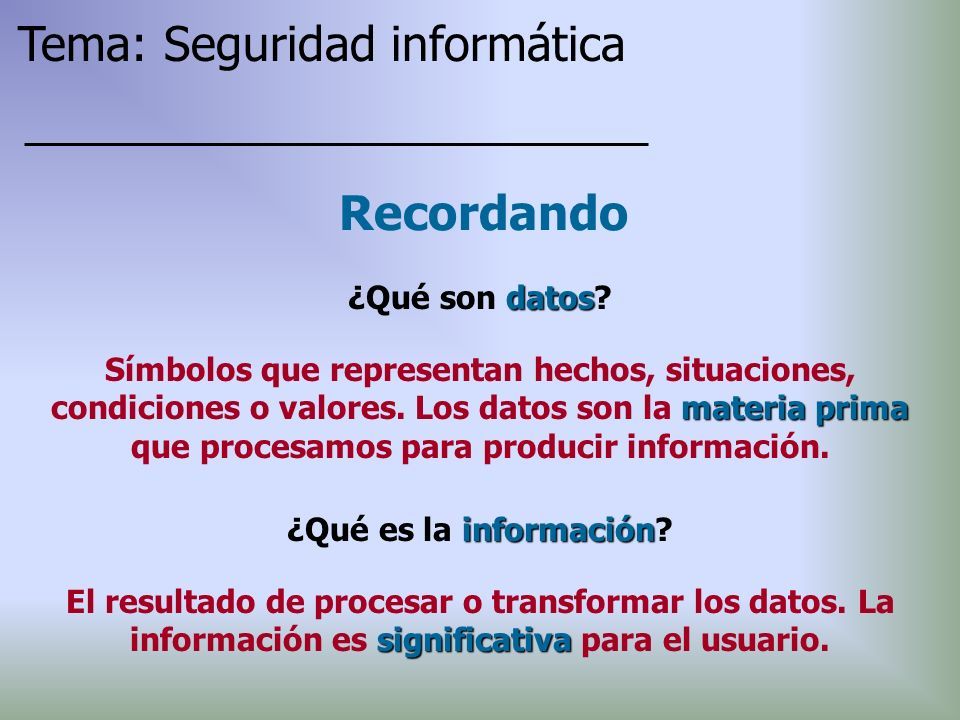 Tema: Seguridad informática

Recordando

¿Qué son datos?

Símbolos que representan hechos, situaciones, condiciones o valores. Los datos son la materia prima que procesamos para producir información.

¿Qué es la información?

El resultado de procesar o transformar los datos. La información es significativa para el usuario.